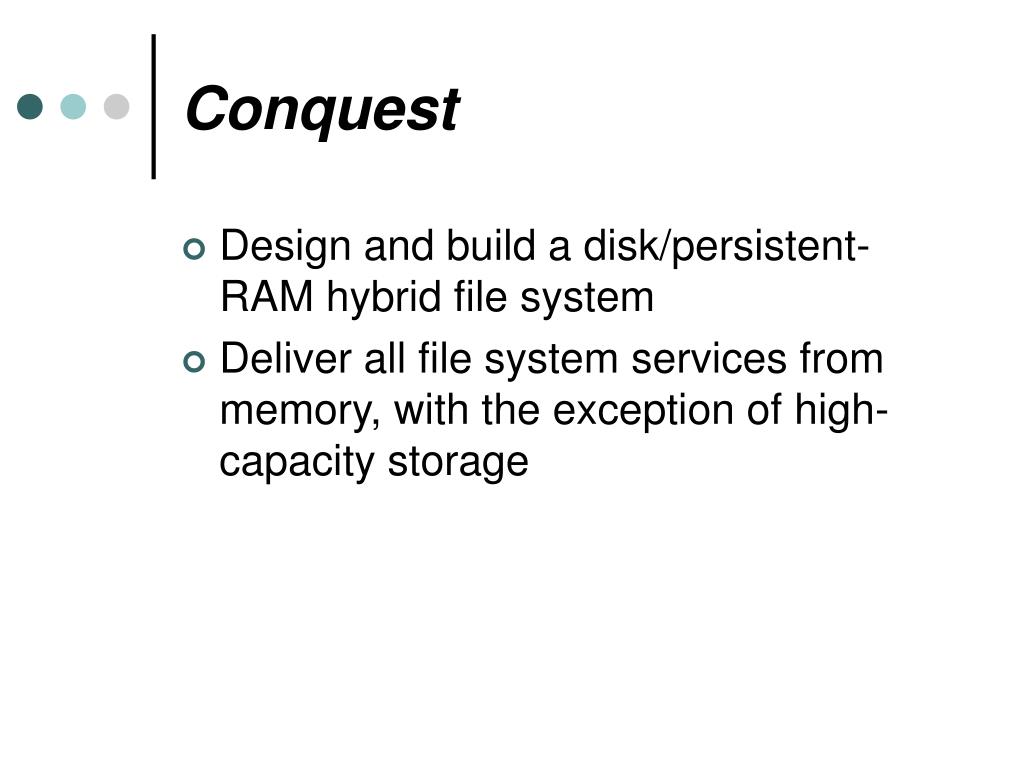 Conquest

Design and build a disk/persistent-RAM hybrid file system

Deliver all file system services from memory, with the exception of high-capacity storage